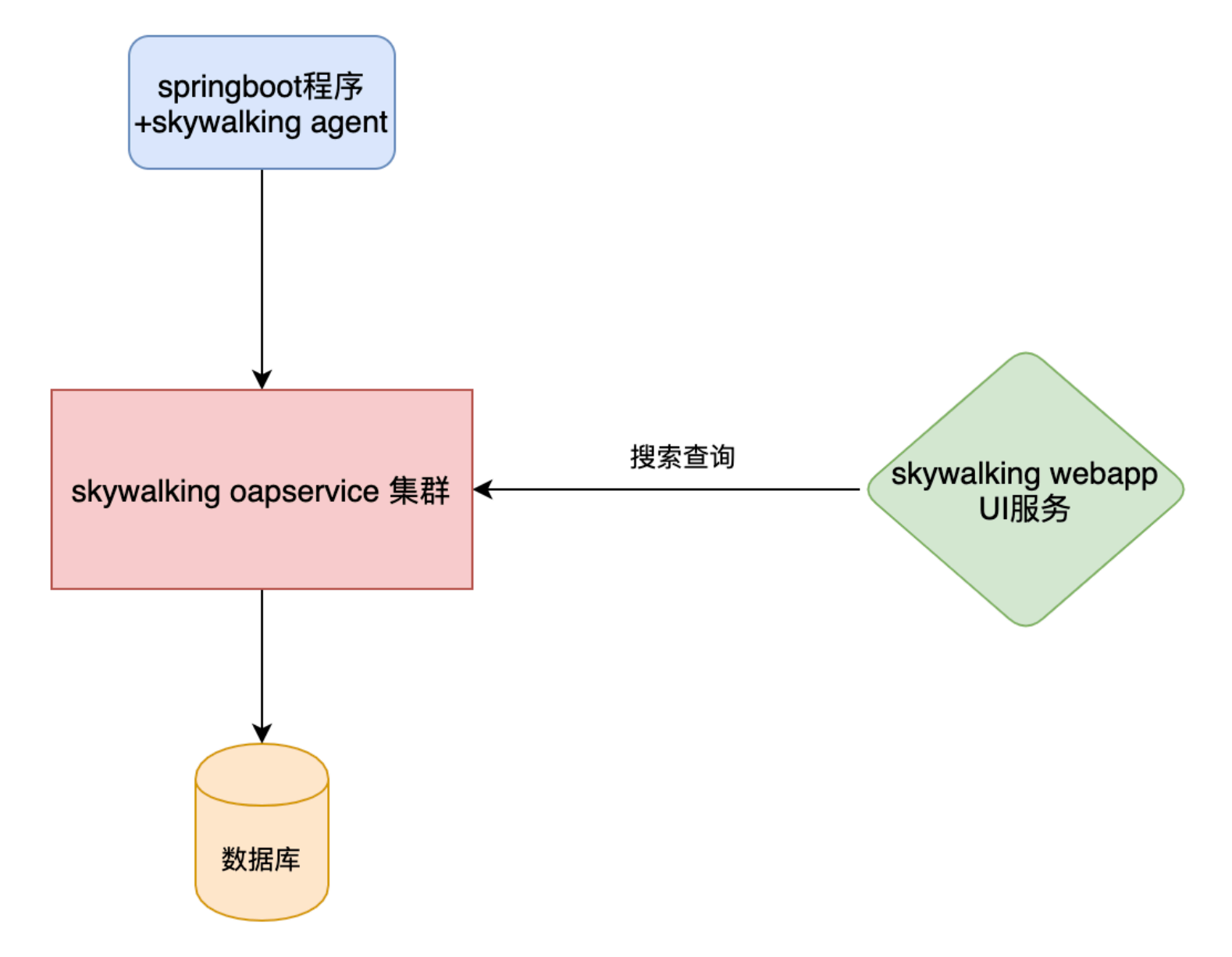 springboot程序
+skywalking agent

skywalking oapservice 集群

搜索查询

skywalking webapp
UI服务

数据库